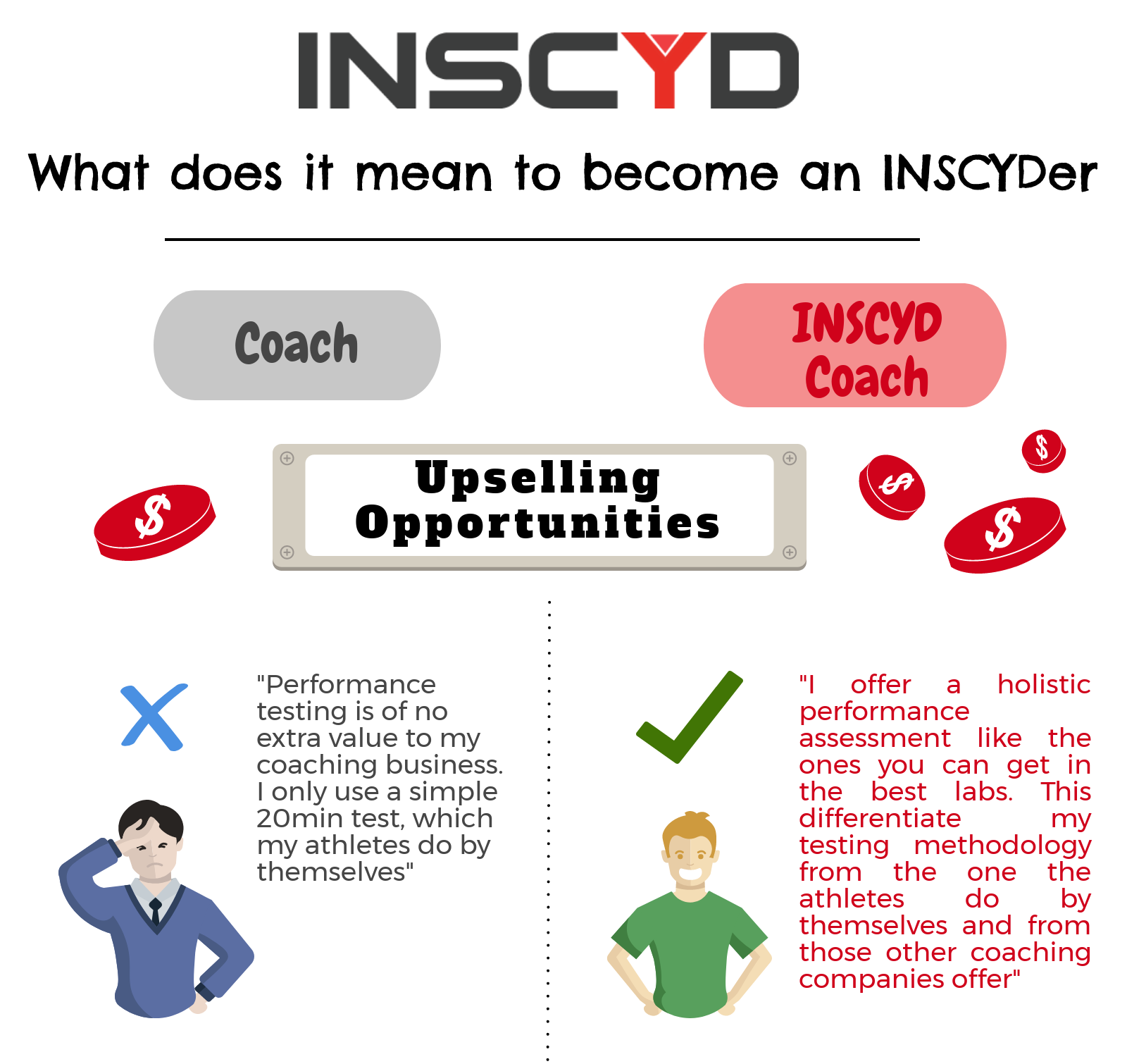 INSCYD

What does it mean to become an INSCYDer

Coach

INSCYD Coach

Upselling Opportunities

$

$

$

$

"Performance testing is of no extra value to my coaching business. I only use a simple 20min test, which my athletes do by themselves"

"I offer a holistic performance assessment like the ones you can get in the best labs. This differentiate my testing methodology from the one the athletes do by themselves and from those other coaching companies offer"